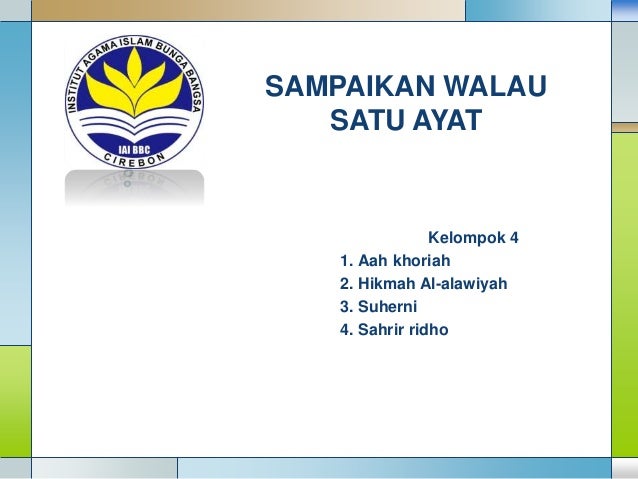 INSTITUT AGAMA ISLAM BUNGA BANGSA
IAI BBC
CIREBON

SAMPAIKAN WALAU SATU AYAT

Kelompok 4
1. Aah khoriah
2. Hikmah Al-alawiyah
3. Suherni
4. Sahrir ridho